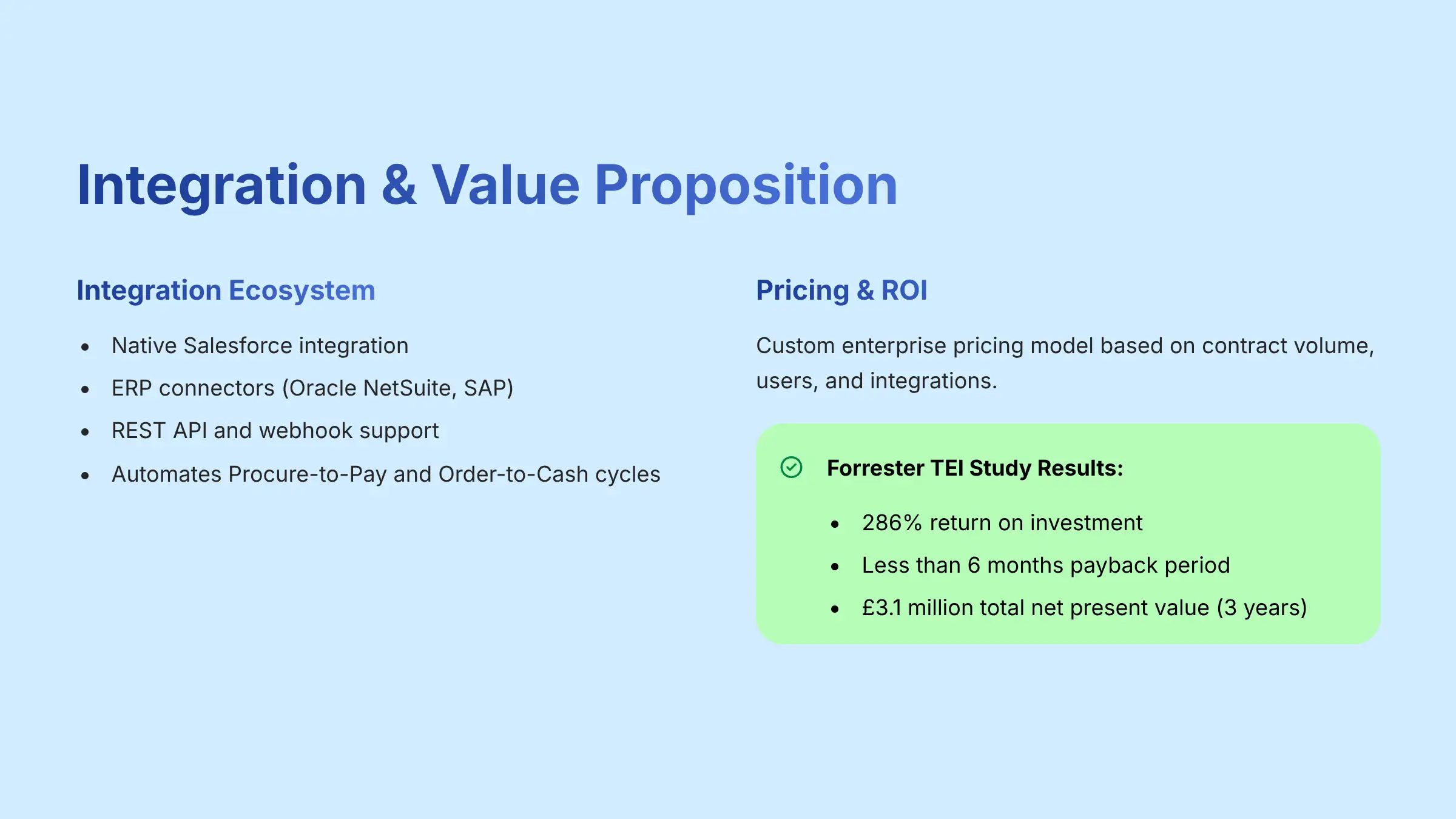 Integration & Value Proposition

Integration Ecosystem

- Native Salesforce integration
- ERP connectors (Oracle NetSuite, SAP)
- REST API and webhook support
- Automates Procure-to-Pay and Order-to-Cash cycles

Pricing & ROI

Custom enterprise pricing model based on contract volume, users, and integrations.

Forrester TEI Study Results:

- 286% return on investment
- Less than 6 months payback period
- £3.1 million total net present value (3 years)